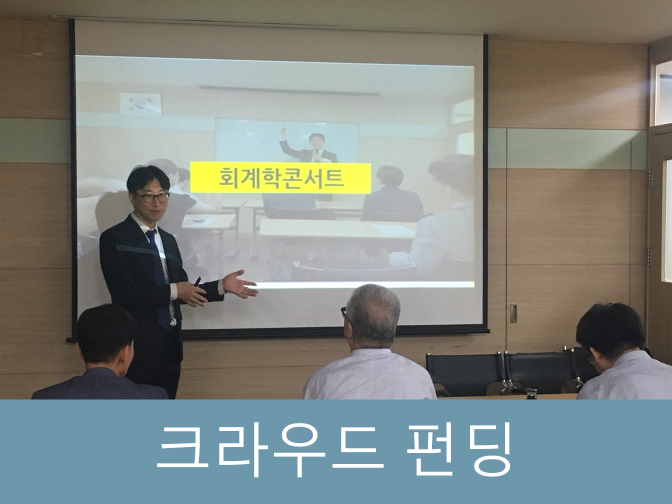 회계학콘서트

크라우드 펀딩